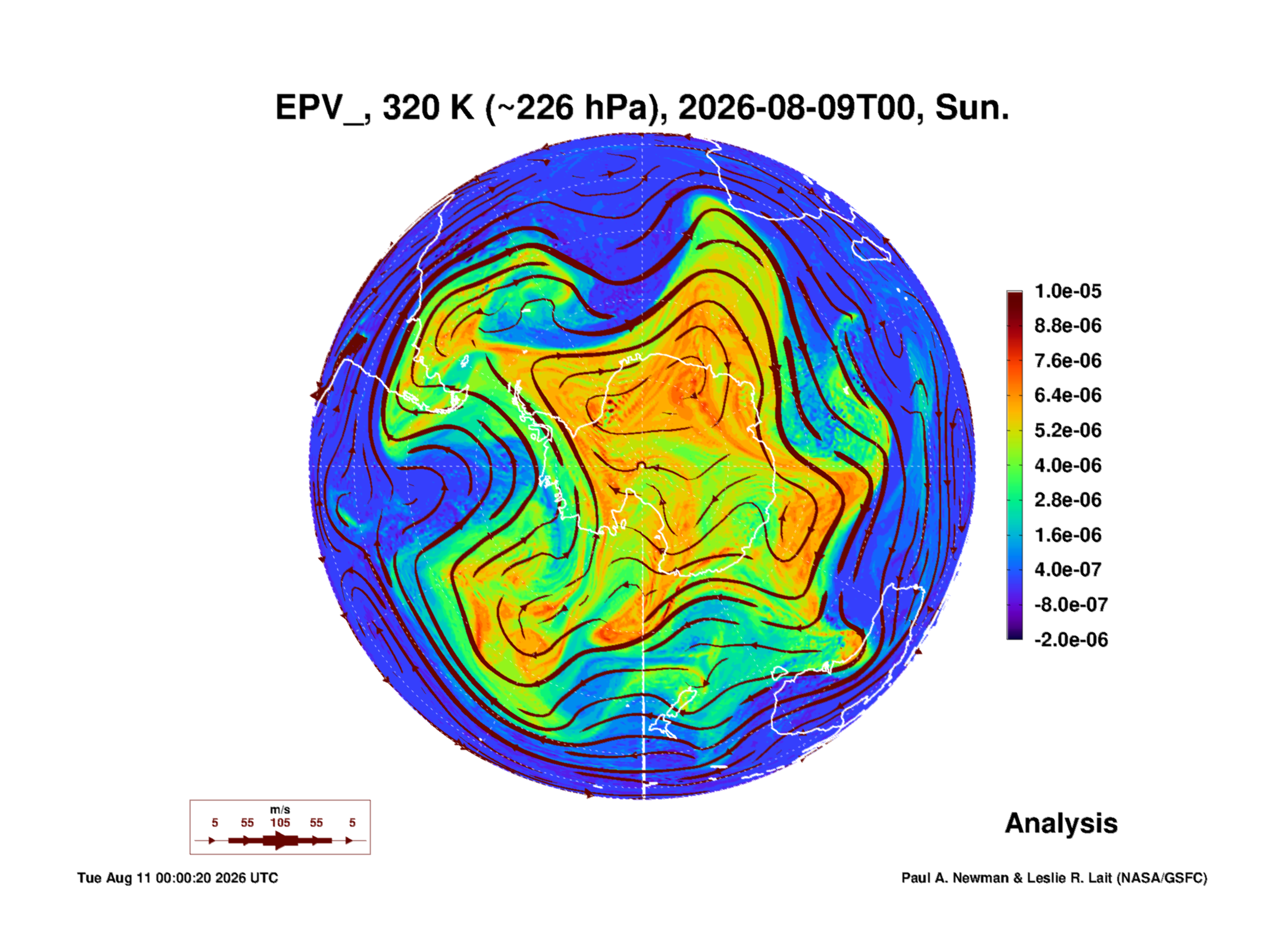 EPV_, 320 K (~226 hPa), 2026-08-09T00, Sun.

1.0e-05
8.8e-06
7.6e-06
6.4e-06
5.2e-06
4.0e-06
2.8e-06
1.6e-06
4.0e-07
-8.0e-07
-2.0e-06

m/s
5 55 105 55 5

Analysis

Tue Aug 11 00:00:20 2026 UTC

Paul A. Newman & Leslie R. Lait (NASA/GSFC)